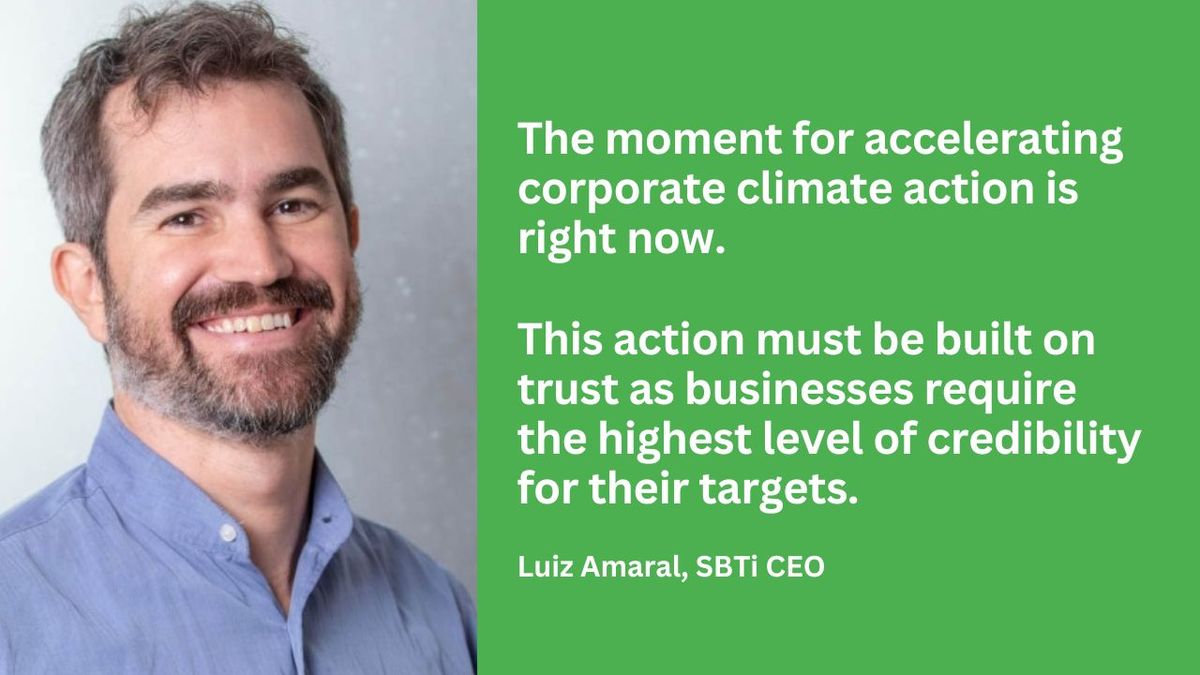 The moment for accelerating corporate climate action is right now.

This action must be built on trust as businesses require the highest level of credibility for their targets.

Luiz Amaral, SBTi CEO